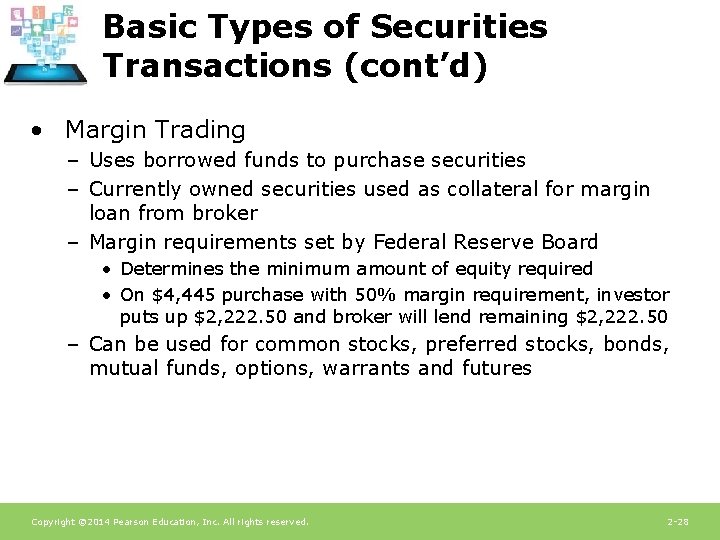 Basic Types of Securities Transactions (cont'd)

• Margin Trading
– Uses borrowed funds to purchase securities
– Currently owned securities used as collateral for margin loan from broker
– Margin requirements set by Federal Reserve Board
• Determines the minimum amount of equity required
• On \$4,445 purchase with 50% margin requirement, investor puts up \$2,222.50 and broker will lend remaining \$2,222.50
– Can be used for common stocks, preferred stocks, bonds, mutual funds, options, warrants and futures

Copyright ©2014 Pearson Education, Inc. All rights reserved.

2-28